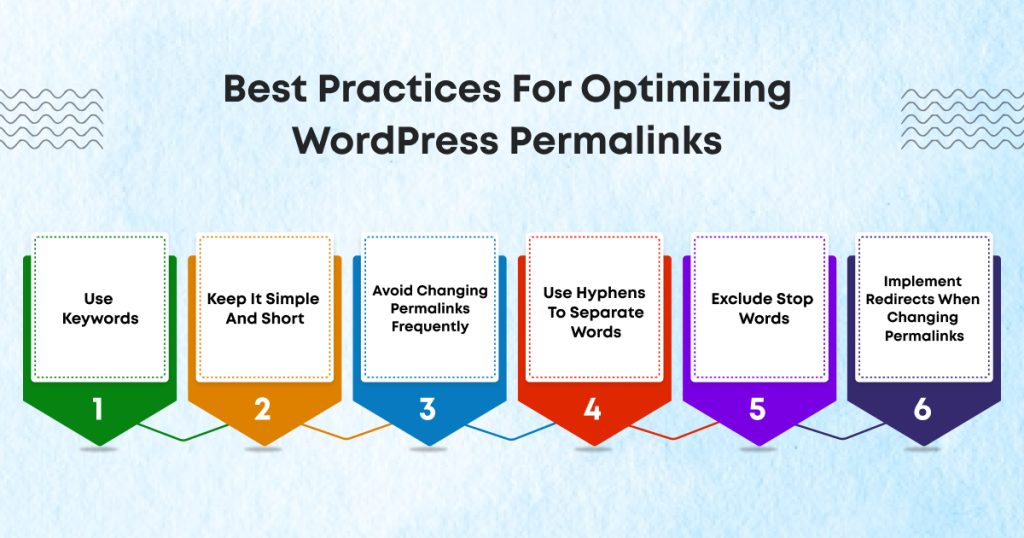 Best Practices For Optimizing WordPress Permalinks

Use Keywords

1

Keep It Simple And Short

2

Avoid Changing Permalinks Frequently

3

Use Hyphens To Separate Words

4

Exclude Stop Words

5

Implement Redirects When Changing Permalinks

6